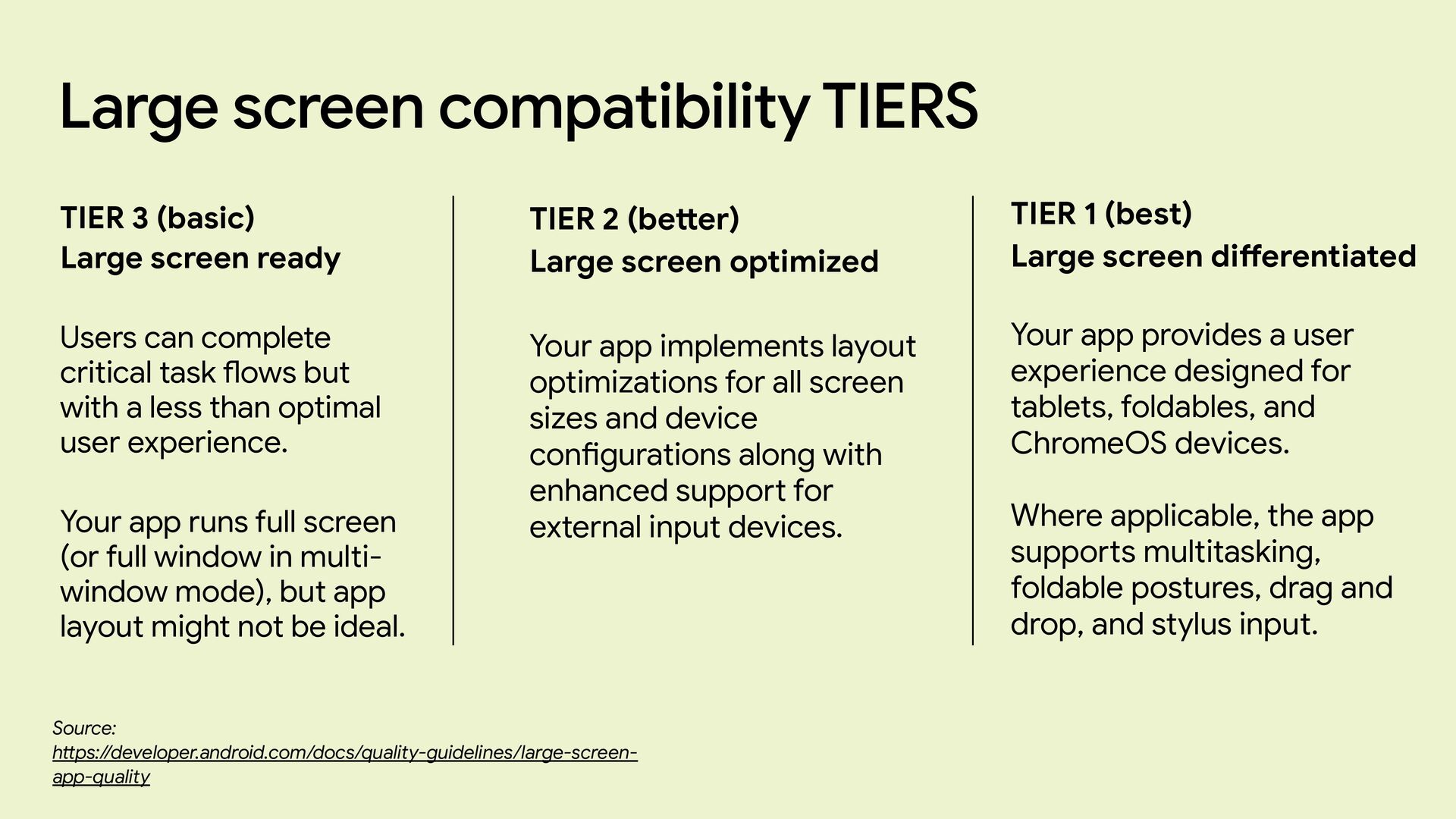 Large screen compatibility TIERS

TIER 3 (basic)
Large screen ready

Users can complete critical task flows but with a less than optimal user experience.

Your app runs full screen (or full window in multi-window mode), but app layout might not be ideal.

TIER 2 (better)
Large screen optimized

Your app implements layout optimizations for all screen sizes and device configurations along with enhanced support for external input devices.

TIER 1 (best)
Large screen differentiated

Your app provides a user experience designed for tablets, foldables, and ChromeOS devices.

Where applicable, the app supports multitasking, foldable postures, drag and drop, and stylus input.

Source:
https://developer.android.com/docs/quality-guidelines/large-screen-app-quality